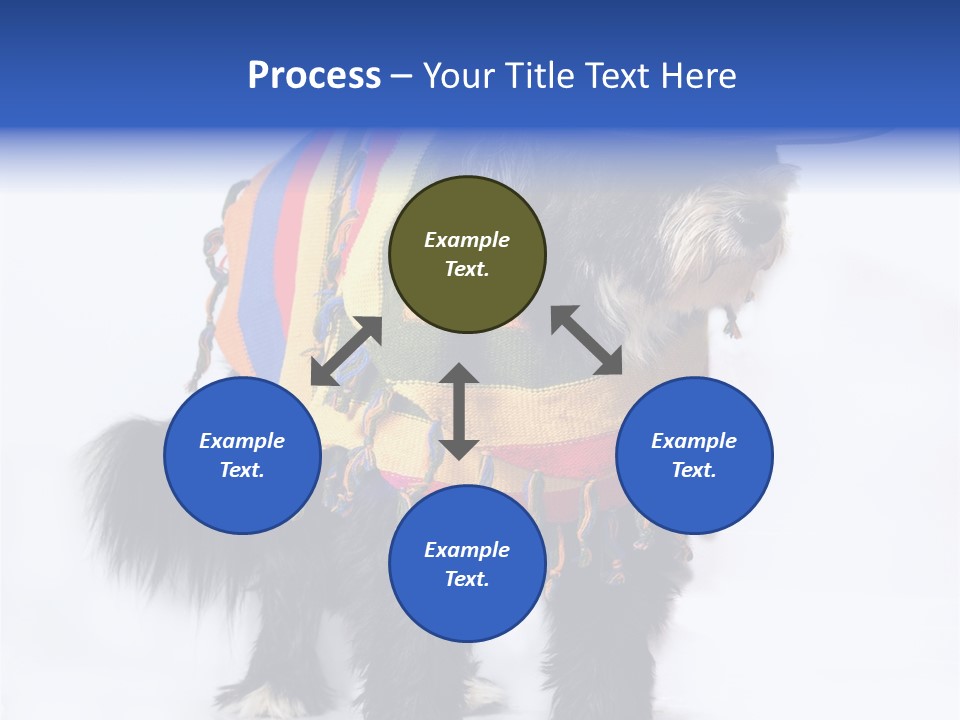 Process – Your Title Text Here

Example Text.

Example Text.

Example Text.

Example Text.